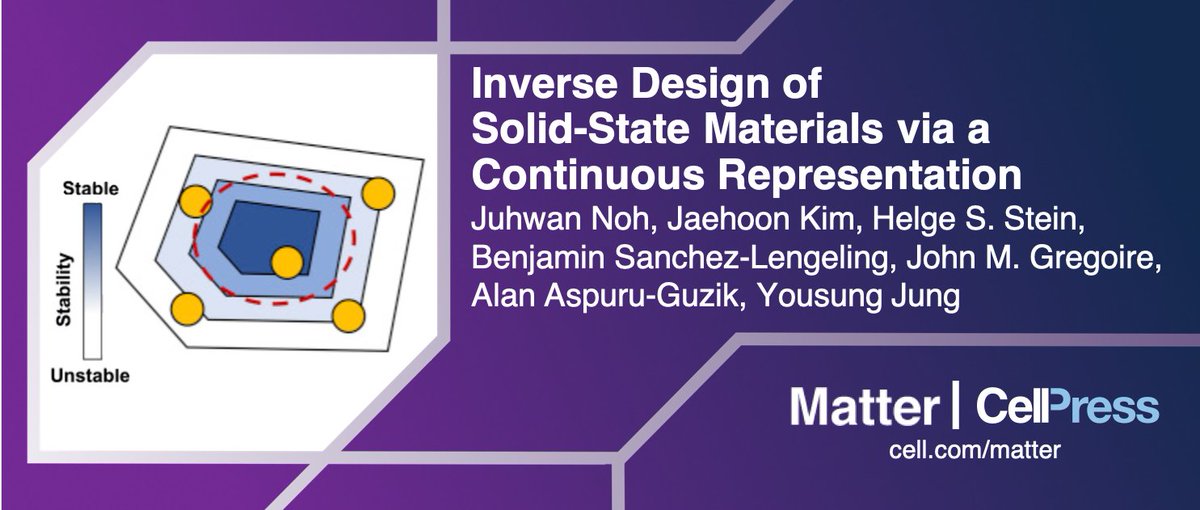 Stable

Stability

Unstable

Inverse Design of Solid-State Materials via a Continuous Representation

Juhwan Noh, Jaehoon Kim, Helge S. Stein, Benjamin Sanchez-Lengeling, John M. Gregoire, Alan Aspuru-Guzik, Yousung Jung

Matter | CellPress

cell.com/matter